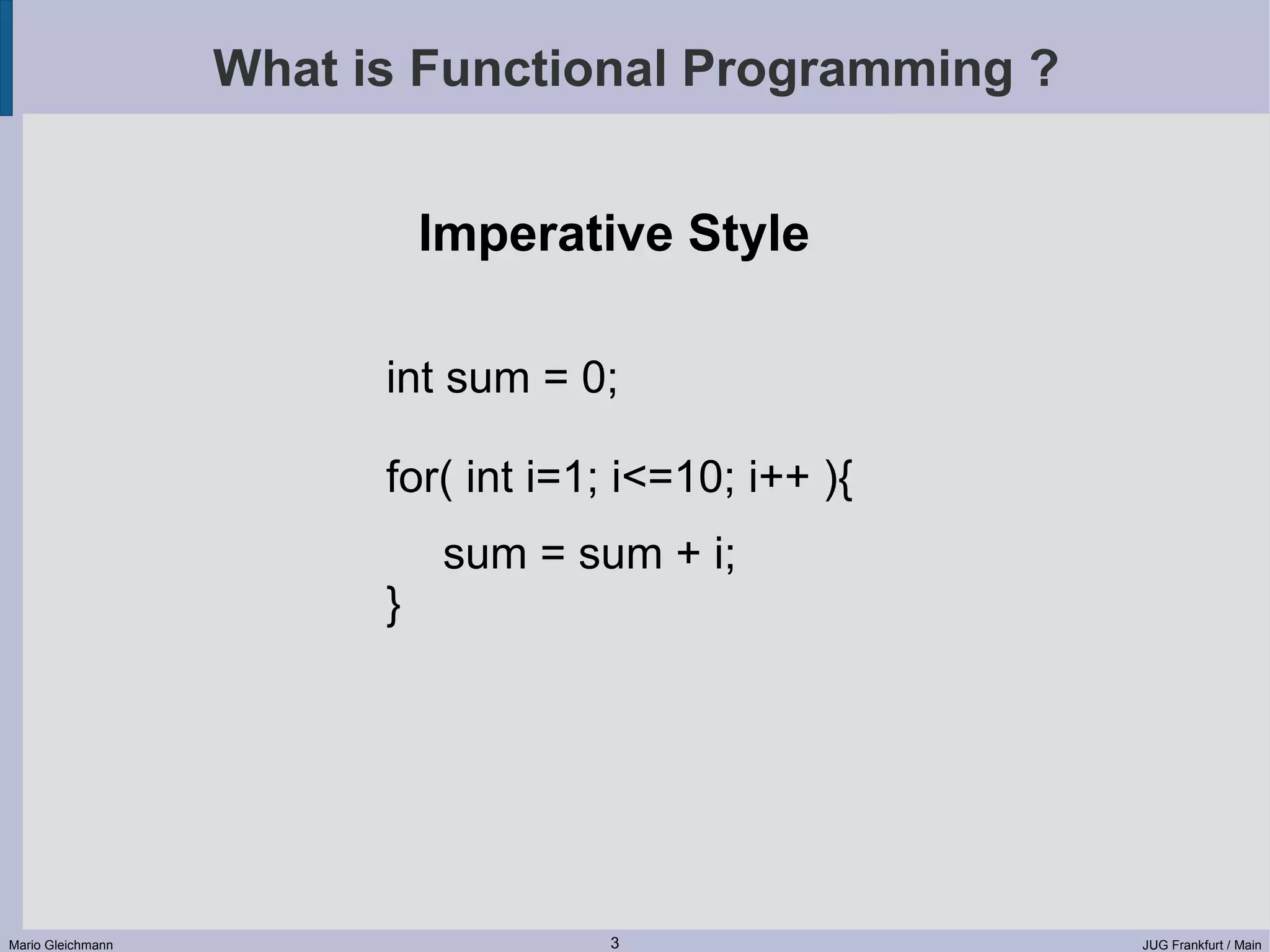 What is Functional Programming ?

Imperative Style

int sum = 0;

for( int i=1; i<=10; i++ ){
    sum = sum + i;
}

Mario Gleichmann

3

JUG Frankfurt / Main